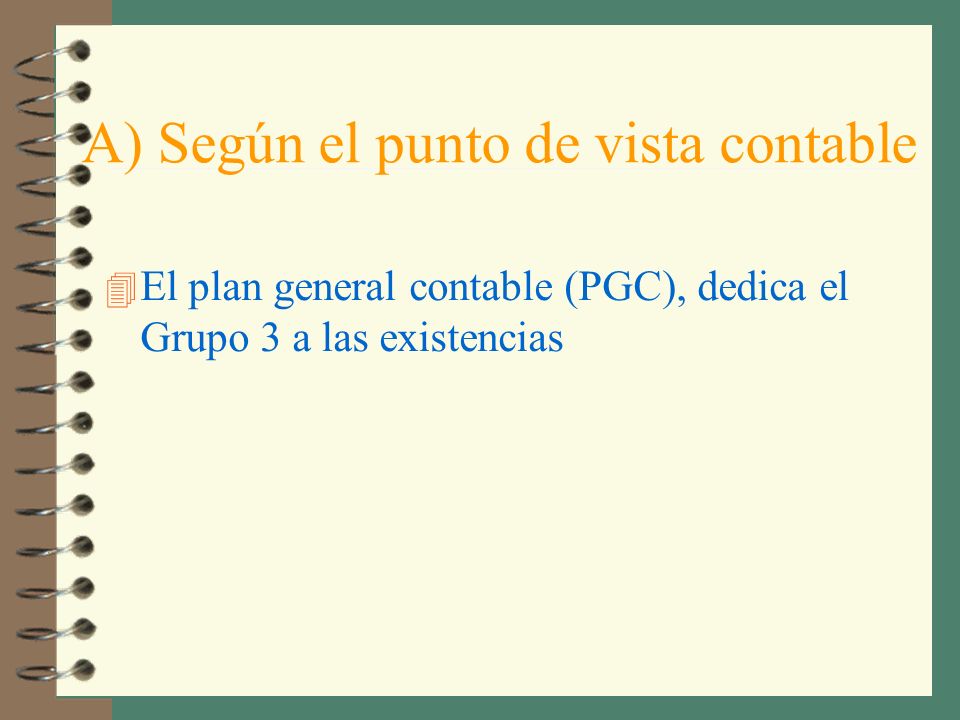 A) Según el punto de vista contable

El plan general contable (PGC), dedica el Grupo 3 a las existencias